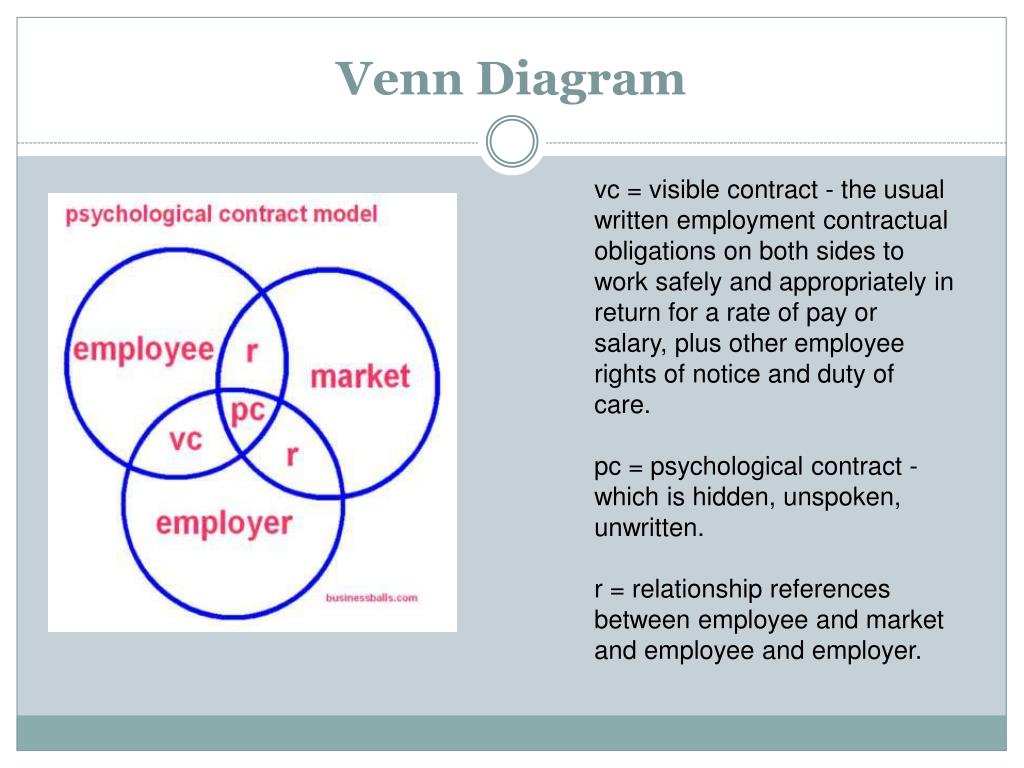 Venn Diagram

psychological contract model

employee r market pc vc r employer

businessballs.com

vc = visible contract - the usual written employment contractual obligations on both sides to work safely and appropriately in return for a rate of pay or salary, plus other employee rights of notice and duty of care.

pc = psychological contract - which is hidden, unspoken, unwritten.

r = relationship references between employee and market and employee and employer.